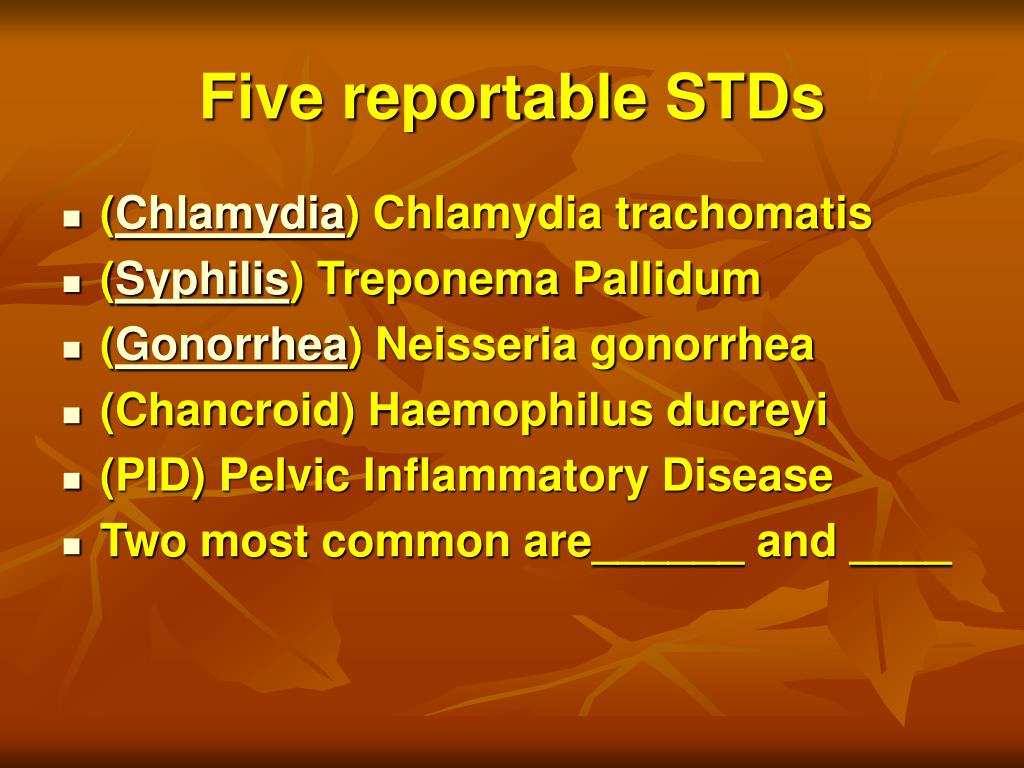 Five reportable STDs

- (Chlamydia) Chlamydia trachomatis
- (Syphilis) Treponema Pallidum
- (Gonorrhea) Neisseria gonorrhea
- (Chancroid) Haemophilus ducreyi
- (PID) Pelvic Inflammatory Disease
- Two most common are______ and ____